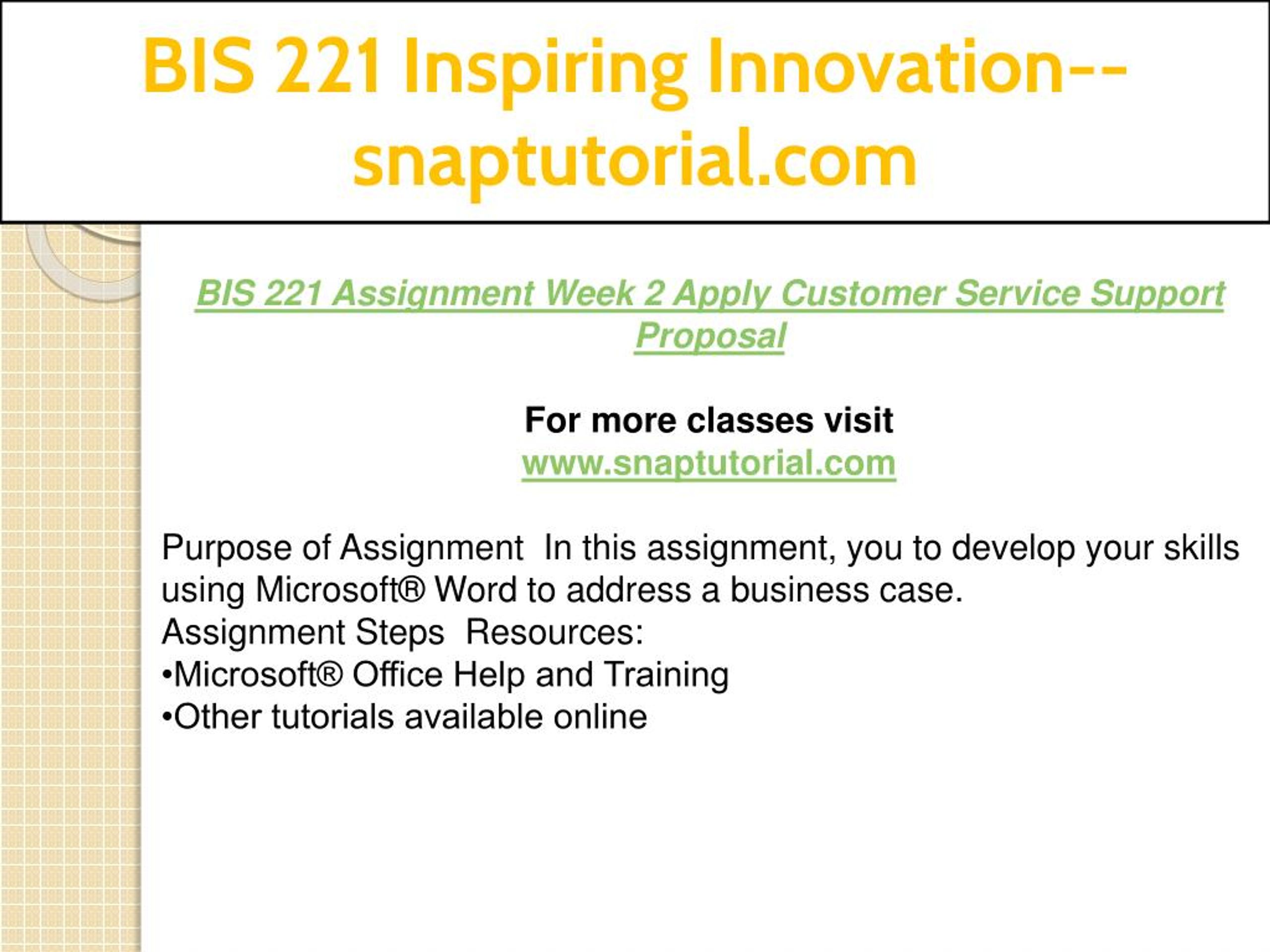 BIS 221 Inspiring Innovation--snaptutorial.com

BIS 221 Assignment Week 2 Apply Customer Service Support Proposal

For more classes visit
www.snaptutorial.com

Purpose of Assignment  In this assignment, you to develop your skills using Microsoft® Word to address a business case.
Assignment Steps  Resources:
•Microsoft® Office Help and Training
•Other tutorials available online